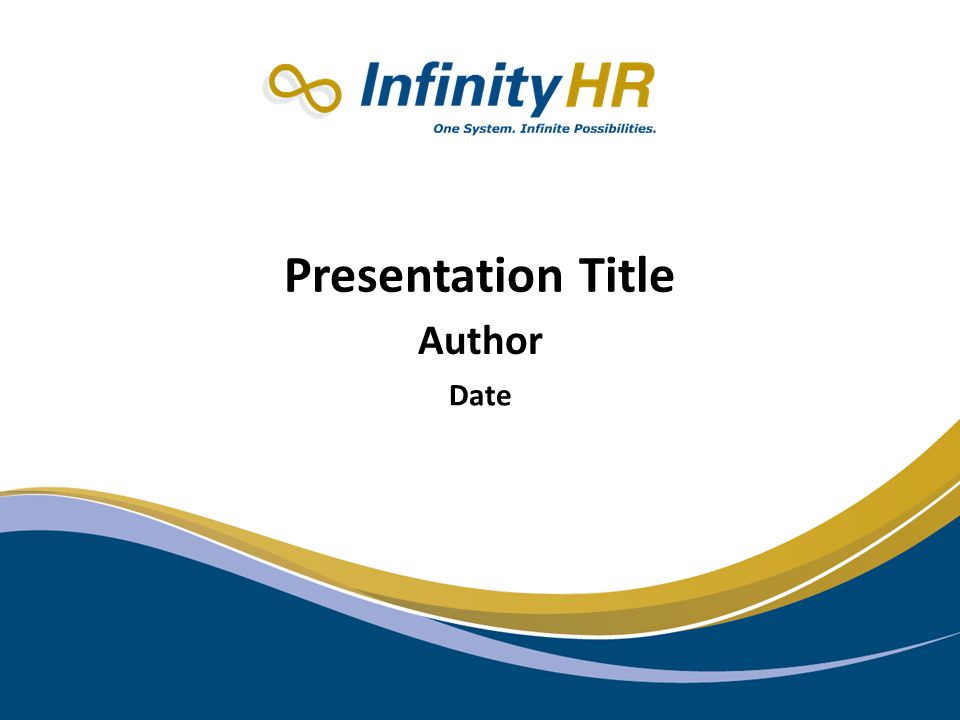 InfinityHR
One System. Infinite Possibilities.

Presentation Title

Author

Date